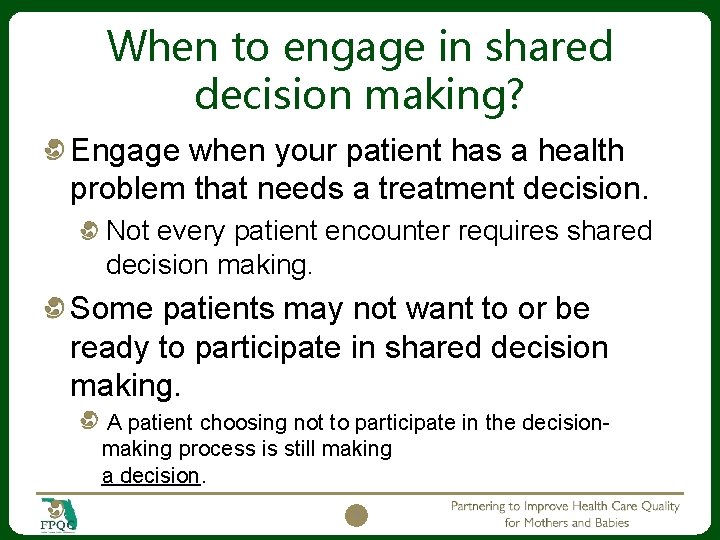 When to engage in shared decision making?

Engage when your patient has a health problem that needs a treatment decision.

Not every patient encounter requires shared decision making.

Some patients may not want to or be ready to participate in shared decision making.

A patient choosing not to participate in the decision-making process is still making a decision.

FPQC

Partnering to Improve Health Care Quality for Mothers and Babies